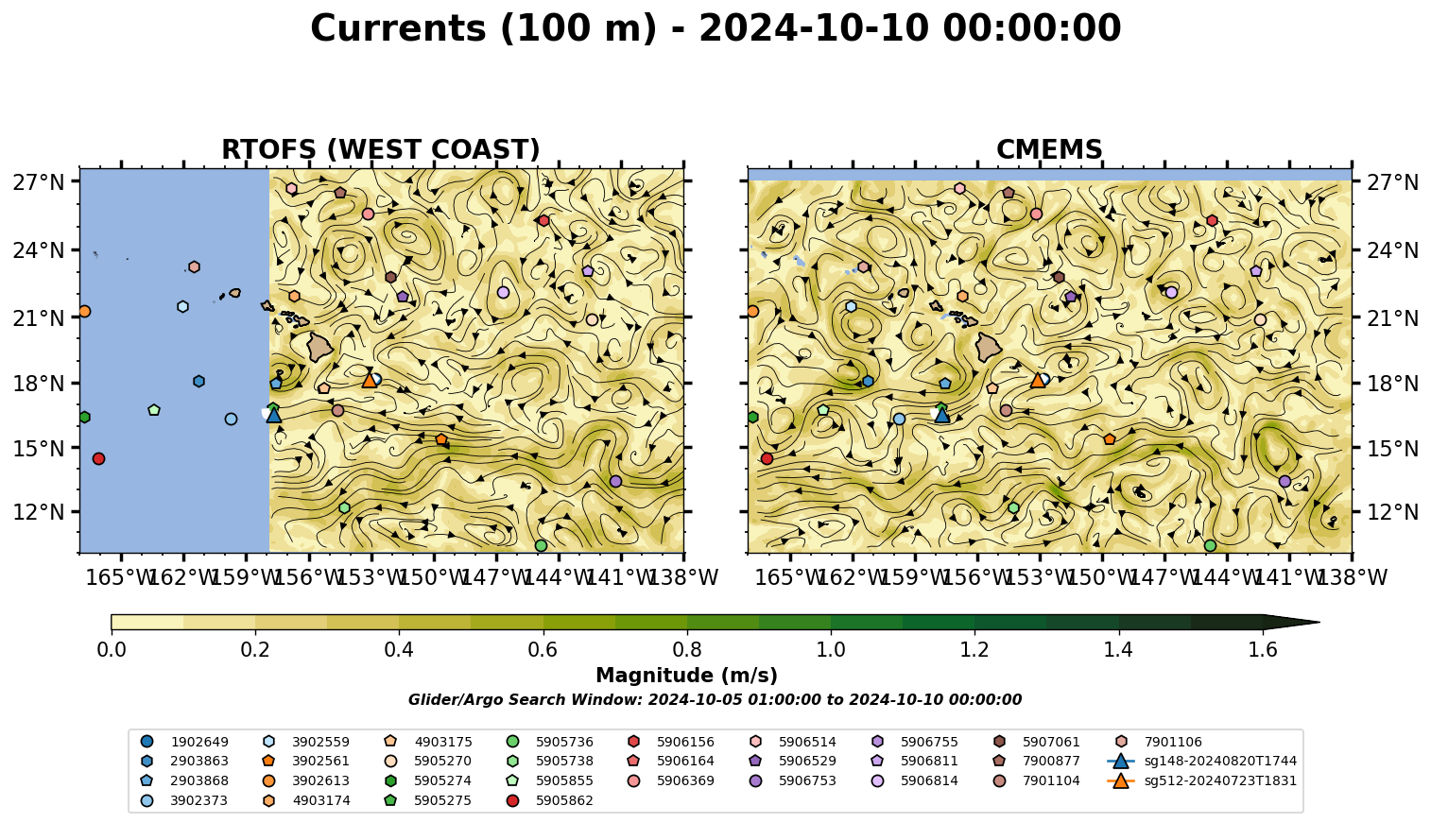 Currents (100 m) - 2024-10-10 00:00:00

RTOFS (WEST COAST)

27°N
24°N
21°N
18°N
15°N
12°N

165°W 162°W 159°W 156°W 153°W 150°W 147°W 144°W 141°W 138°W

CMEMS

27°N
24°N
21°N
18°N
15°N
12°N

165°W 162°W 159°W 156°W 153°W 150°W 147°W 144°W 141°W 138°W

0.0 0.2 0.4 0.6 0.8 1.0 1.2 1.4 1.6

Magnitude (m/s)

Glider/Argo Search Window: 2024-10-05 01:00:00 to 2024-10-10 00:00:00

1902649
2903863
2903868
3902373
3902559
3902561
3902613
4903174
4903175
5905270
5905274
5905275
5905736
5905738
5905855
5905862
5906156
5906164
5906369
5906514
5906529
5906753
5906755
5906811
5906814
5907061
7900877
7901104
7901106
sg148-20240820T1744
sg512-20240723T1831